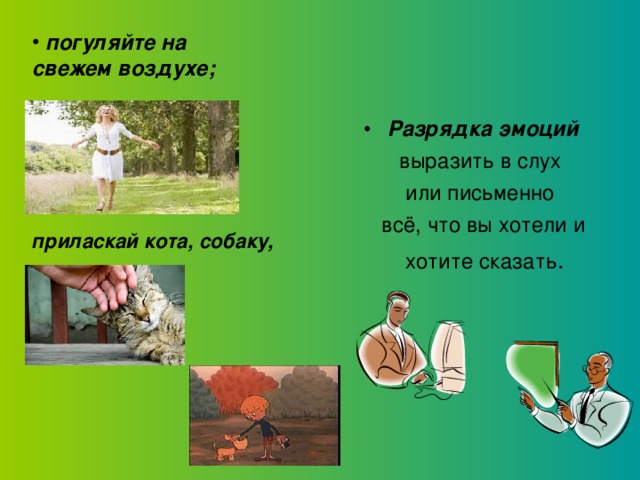 • погуляйте на свежем воздухе;

приласкай кота, собаку,

• Разрядка эмоций выразить в слух или письменно всё, что вы хотели и хотите сказать.